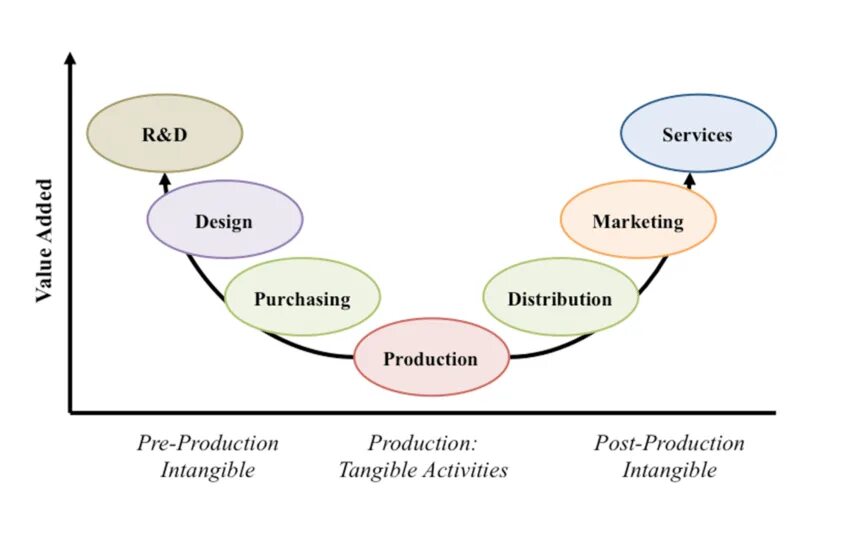 Value Added

R&D

Design

Purchasing

Production

Distribution

Marketing

Services

Pre-Production
Intangible

Production:
Tangible Activities

Post-Production
Intangible